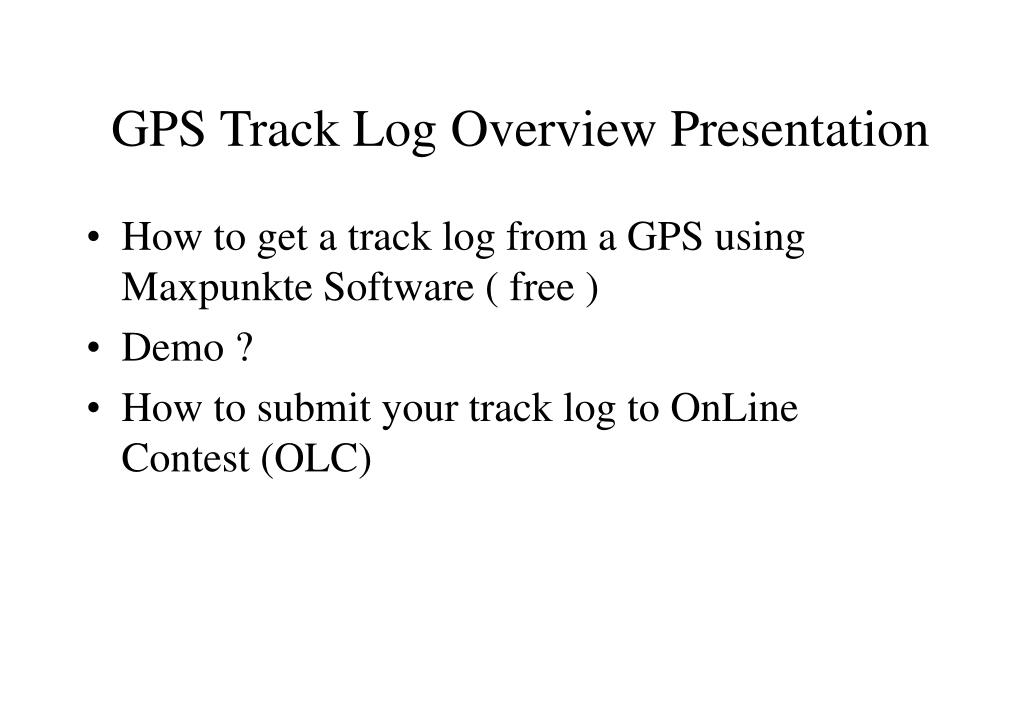 GPS Track Log Overview Presentation

• How to get a track log from a GPS using Maxpunkte Software ( free )

• Demo ?

• How to submit your track log to OnLine Contest (OLC)